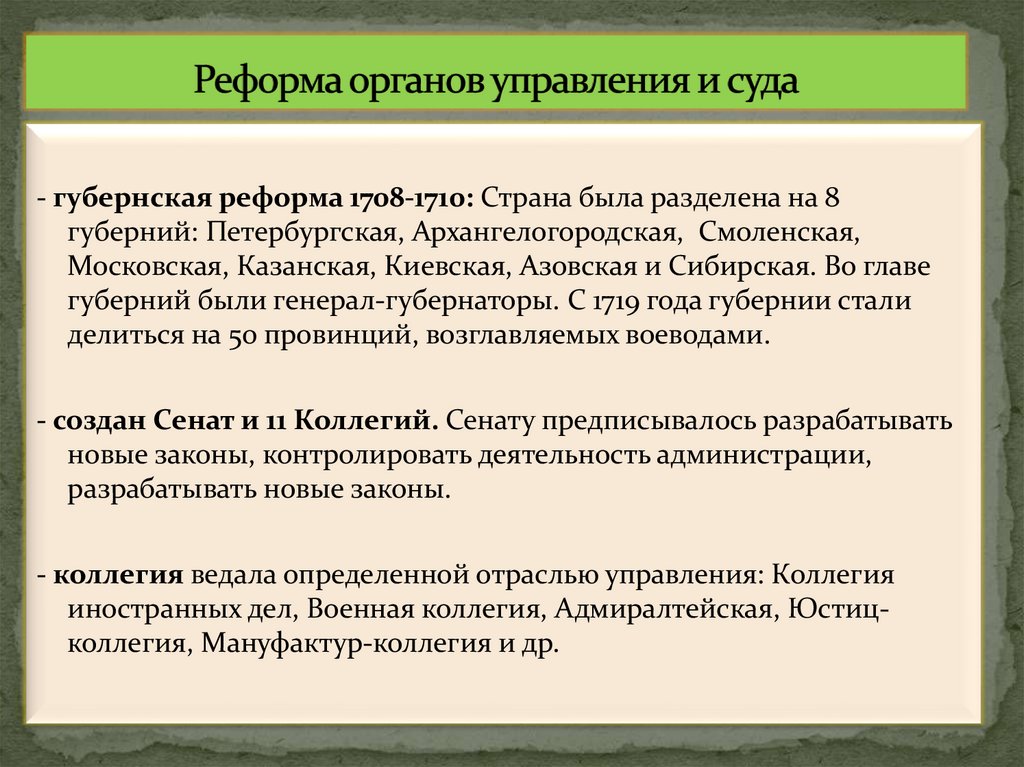 Реформа органов управления и суда

- губернская реформа 1708-1710: Страна была разделена на 8 губерний: Петербургская, Архангелогородская, Смоленская, Московская, Казанская, Киевская, Азовская и Сибирская. Во главе губерний были генерал-губернаторы. С 1719 года губернии стали делиться на 50 провинций, возглавляемых воеводами.

- создан Сенат и 11 Коллегий. Сенату предписывалось разрабатывать новые законы, контролировать деятельность администрации, разрабатывать новые законы.

- коллегия ведала определенной отраслью управления: Коллегия иностранных дел, Военная коллегия, Адмиралтейская, Юстиц-коллегия, Мануфактур-коллегия и др.